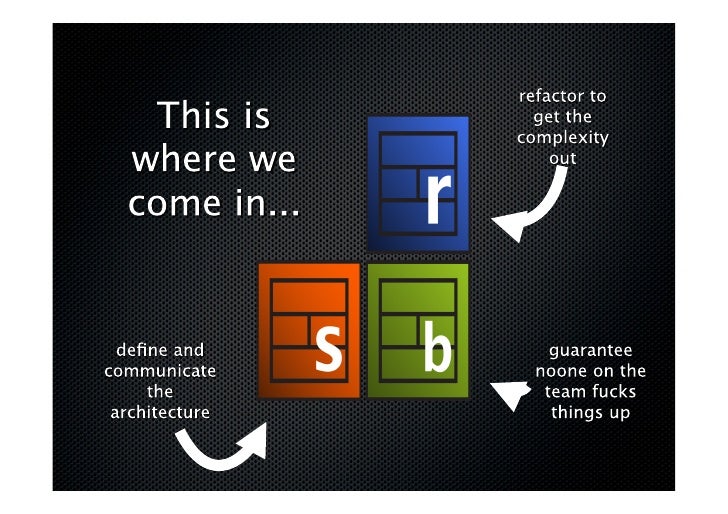 This is where we come in...

refactor to get the complexity out

r

s

b

define and communicate the architecture

guarantee noone on the team fucks things up